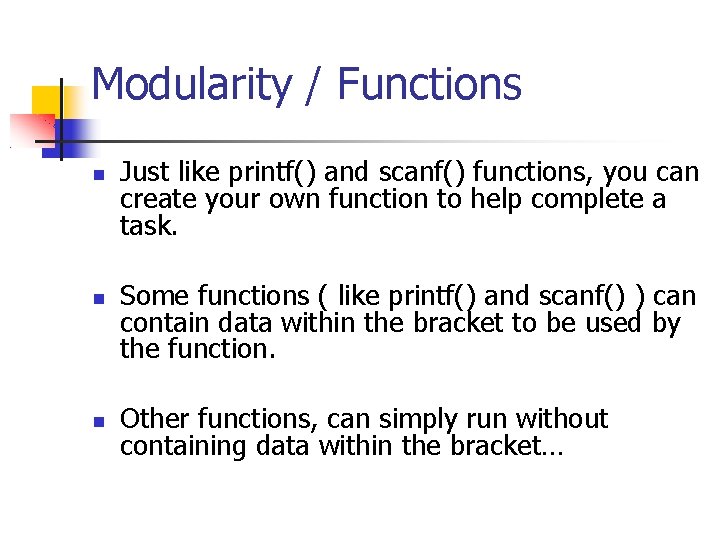 Modularity / Functions

- Just like printf() and scanf() functions, you can create your own function to help complete a task.

- Some functions ( like printf() and scanf() ) can contain data within the bracket to be used by the function.

- Other functions, can simply run without containing data within the bracket…